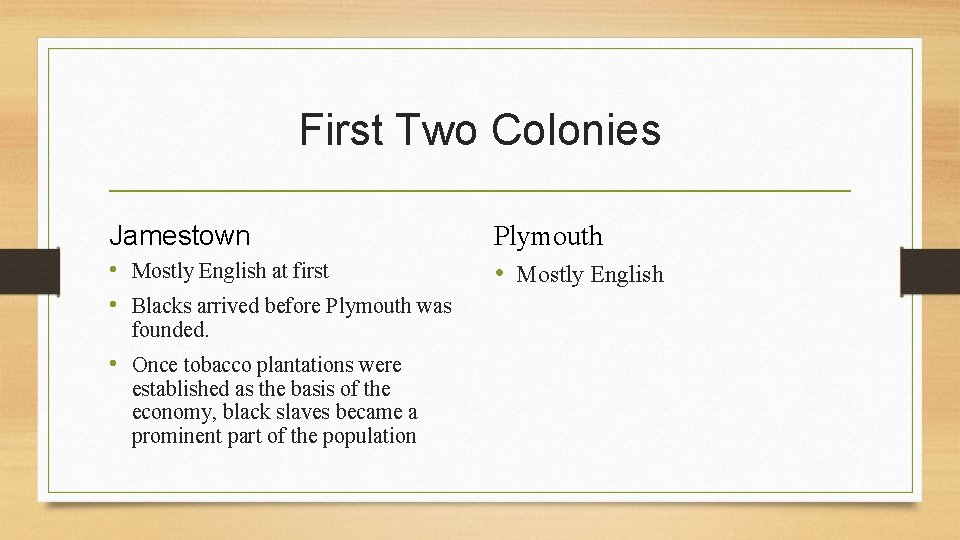 First Two Colonies

Jamestown

• Mostly English at first
• Blacks arrived before Plymouth was founded.
• Once tobacco plantations were established as the basis of the economy, black slaves became a prominent part of the population

Plymouth

• Mostly English